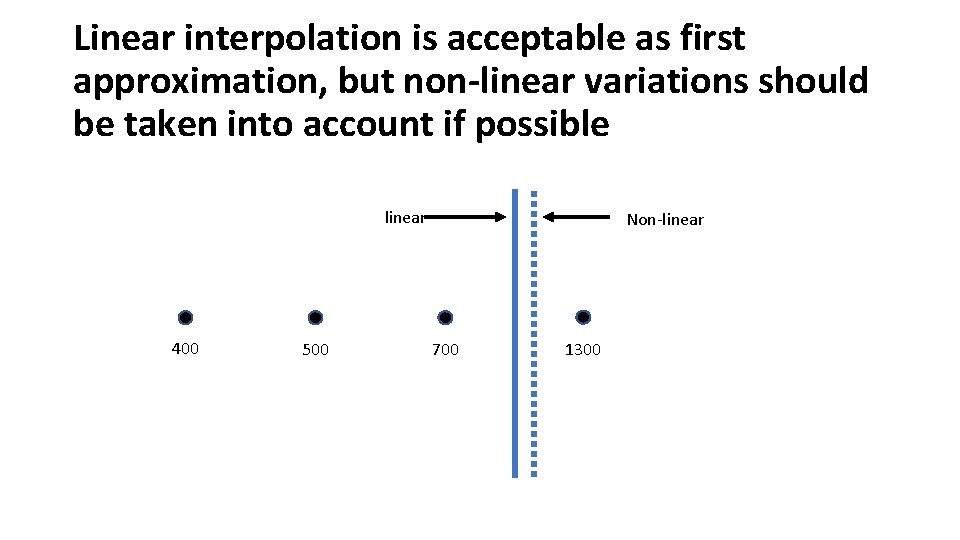 Linear interpolation is acceptable as first approximation, but non-linear variations should be taken into account if possible

linear

Non-linear

400

500

700

1300